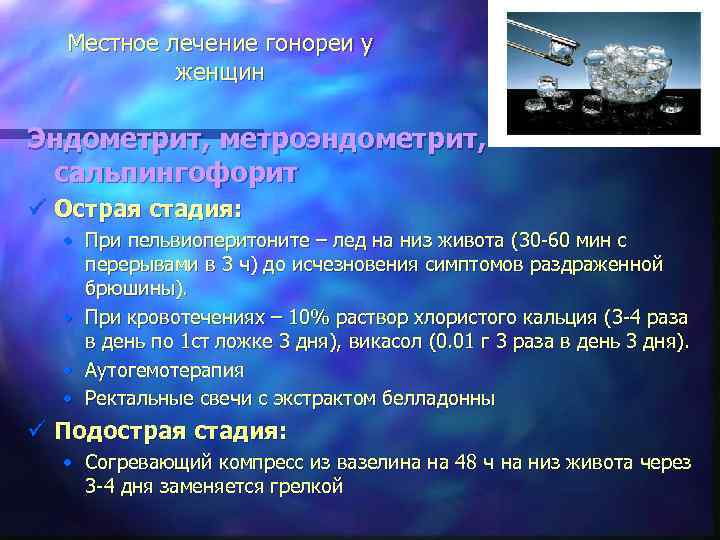 Местное лечение гонореи у женщин

Эндометрит, метроэндометрит, сальпингофорит

✓ Острая стадия:

• При пельвиоперитоните – лед на низ живота (30-60 мин с перерывами в 3 ч) до исчезновения симптомов раздраженной брюшины).

• При кровотечениях – 10% раствор хлористого кальция (3-4 раза в день по 1ст ложке 3 дня), викасол (0.01 г 3 раза в день 3 дня).

• Аутогемотерапия

• Ректальные свечи с экстрактом белладонны

✓ Подострая стадия:

• Согревающий компресс из вазелина на 48 ч на низ живота через 3-4 дня заменяется грелкой